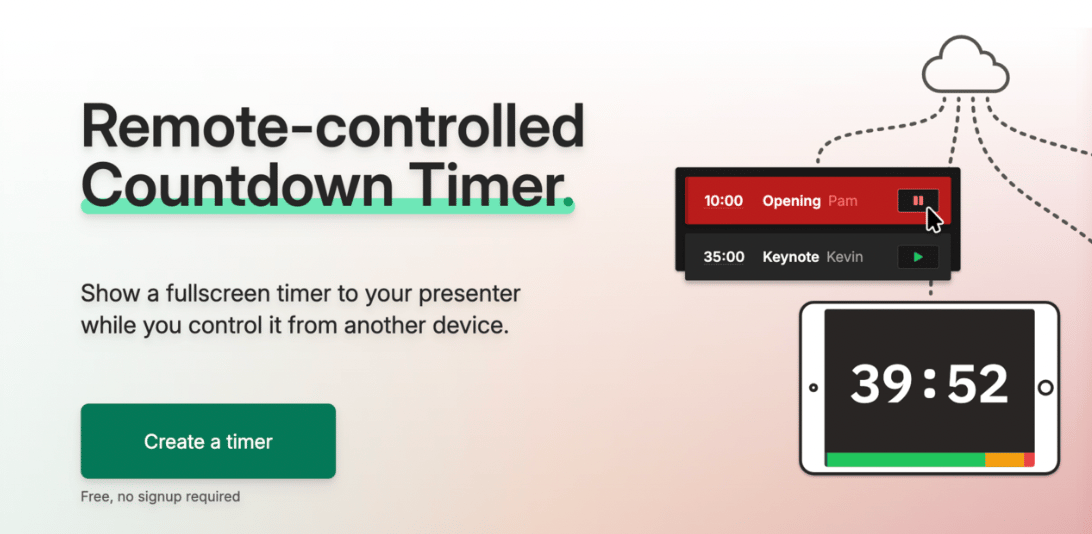 Remote-controlled Countdown Timer.

Show a fullscreen timer to your presenter while you control it from another device.

Create a timer

Free, no signup required

10:00 Opening Pam

35:00 Keynote Kevin

39:52